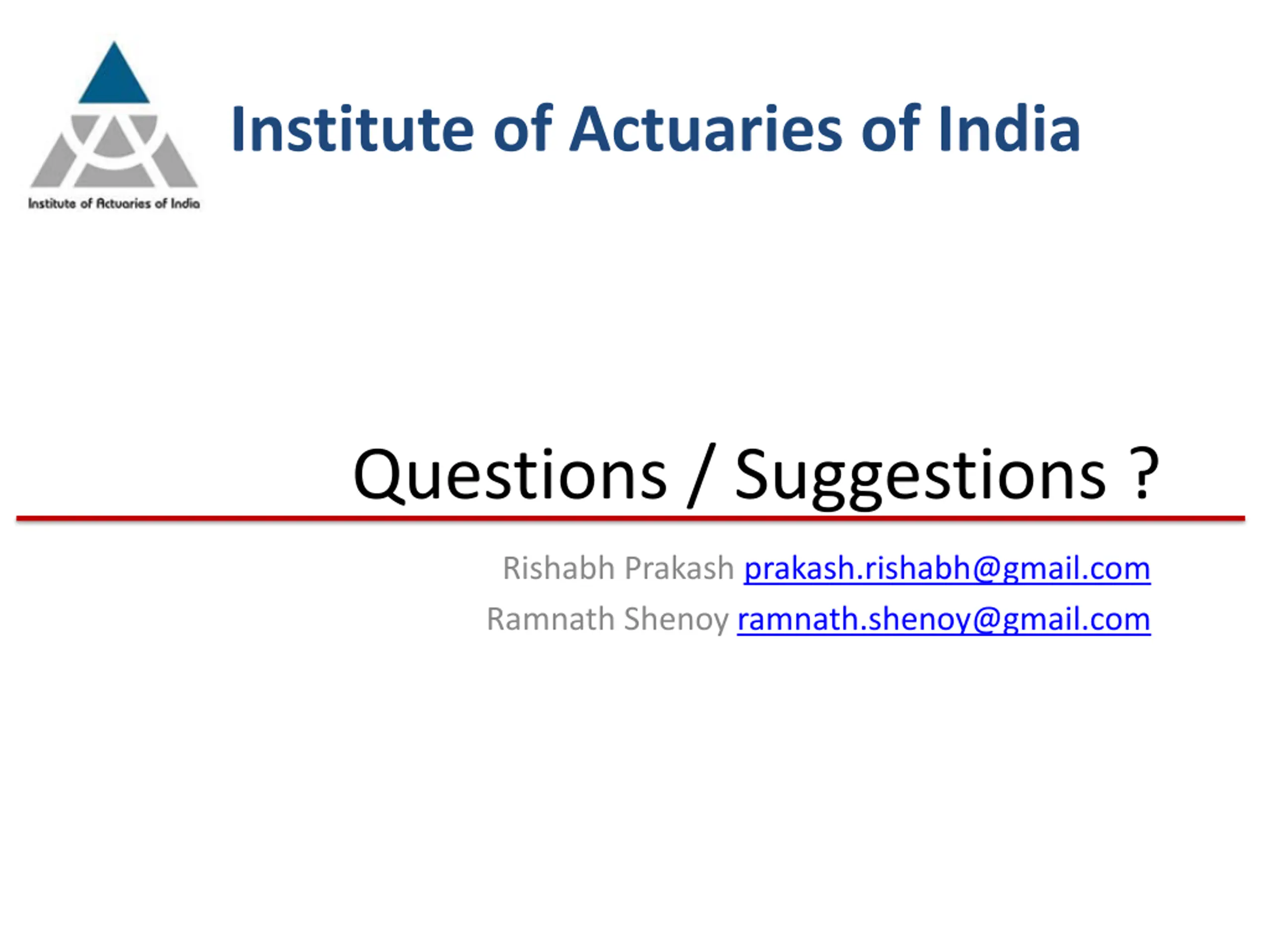 Institute of Actuaries of India

Institute of Actuaries of India

Questions / Suggestions ?

Rishabh Prakash prakash.rishabh@gmail.com

Ramnath Shenoy ramnath.shenoy@gmail.com